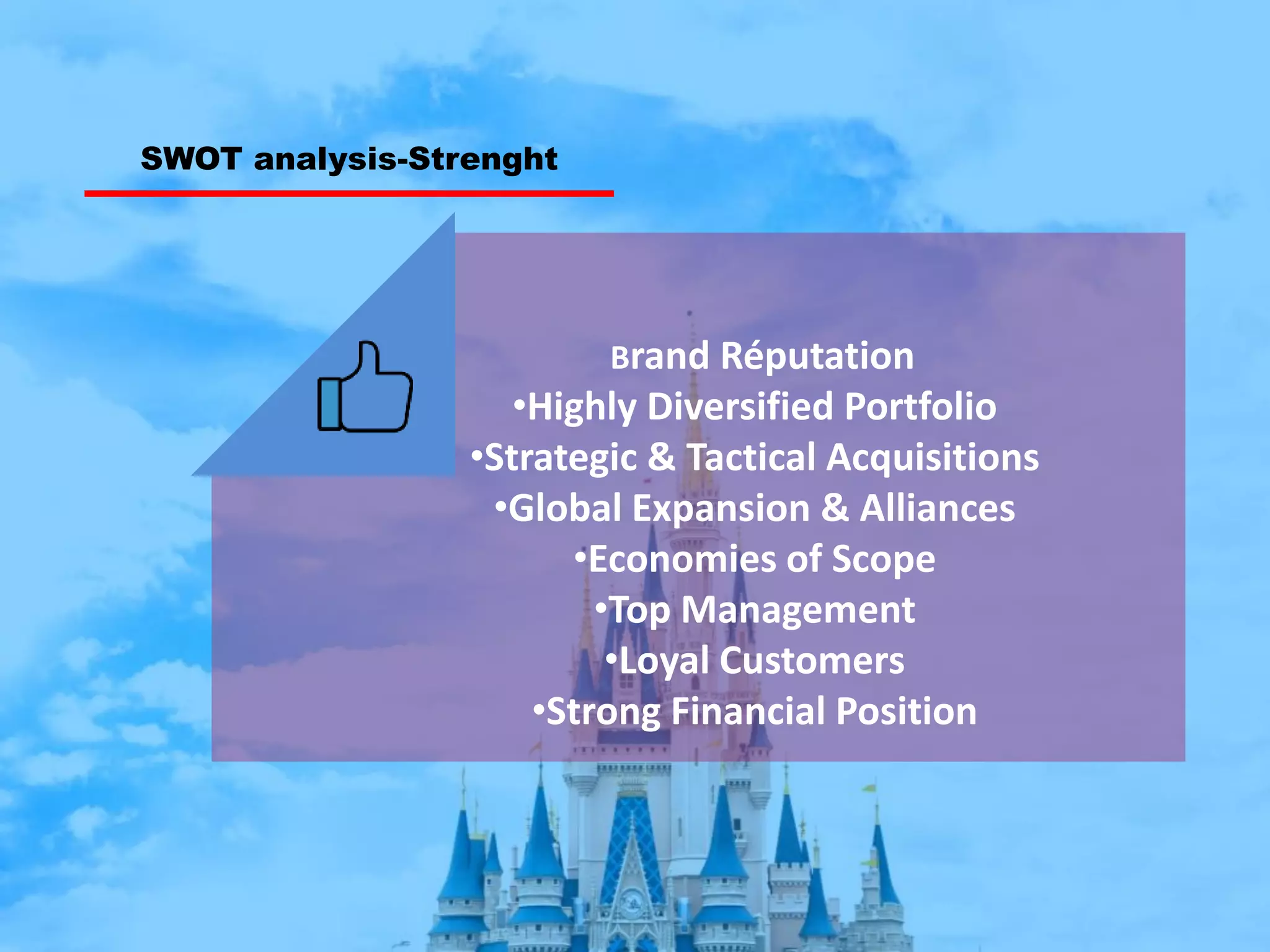 SWOT analysis-Strenght

Brand Réputation
•Highly Diversified Portfolio
•Strategic & Tactical Acquisitions
•Global Expansion & Alliances
•Economies of Scope
•Top Management
•Loyal Customers
•Strong Financial Position